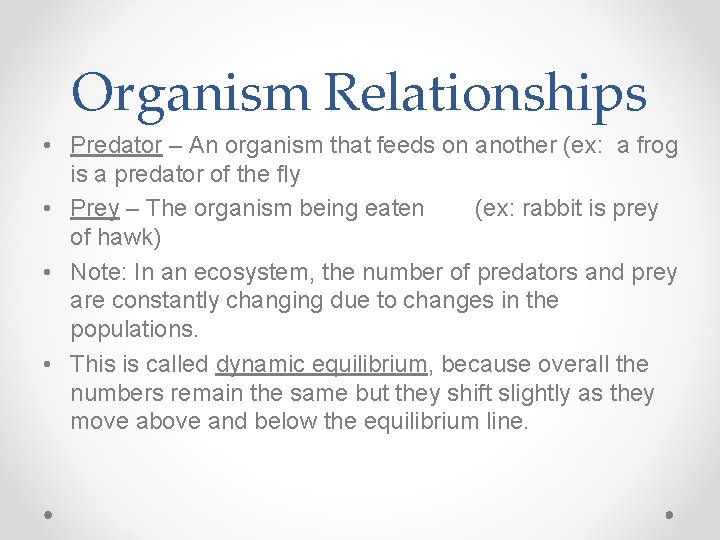 Organism Relationships

• Predator – An organism that feeds on another (ex: a frog is a predator of the fly

• Prey – The organism being eaten (ex: rabbit is prey of hawk)

• Note: In an ecosystem, the number of predators and prey are constantly changing due to changes in the populations.

• This is called dynamic equilibrium, because overall the numbers remain the same but they shift slightly as they move above and below the equilibrium line.